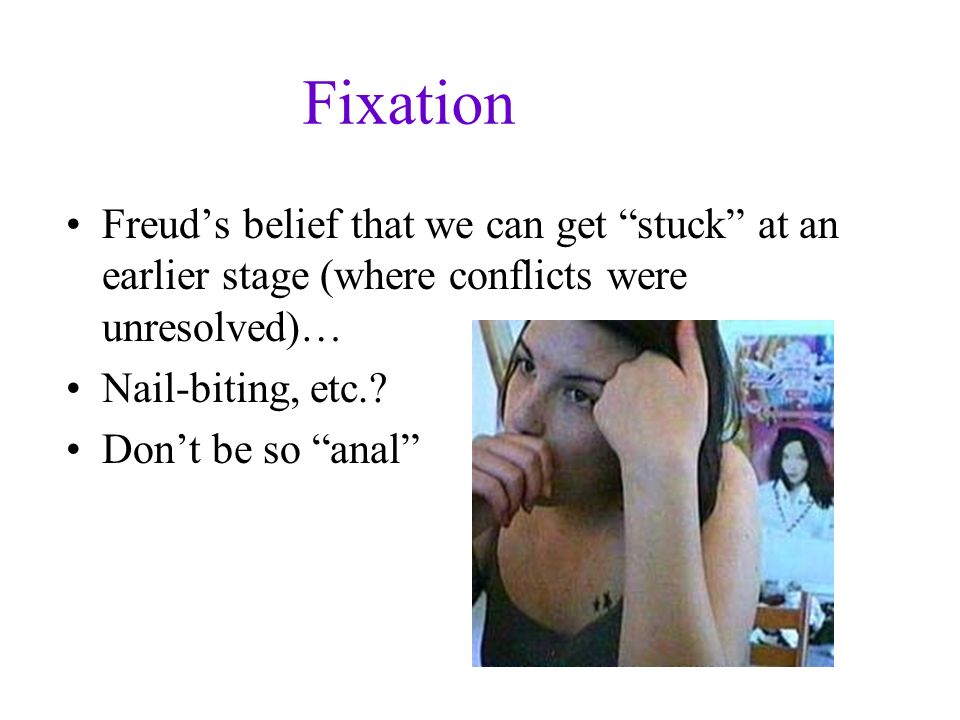 Fixation

• Freud’s belief that we can get “stuck” at an earlier stage (where conflicts were unresolved)…
• Nail-biting, etc.?
• Don’t be so “anal”